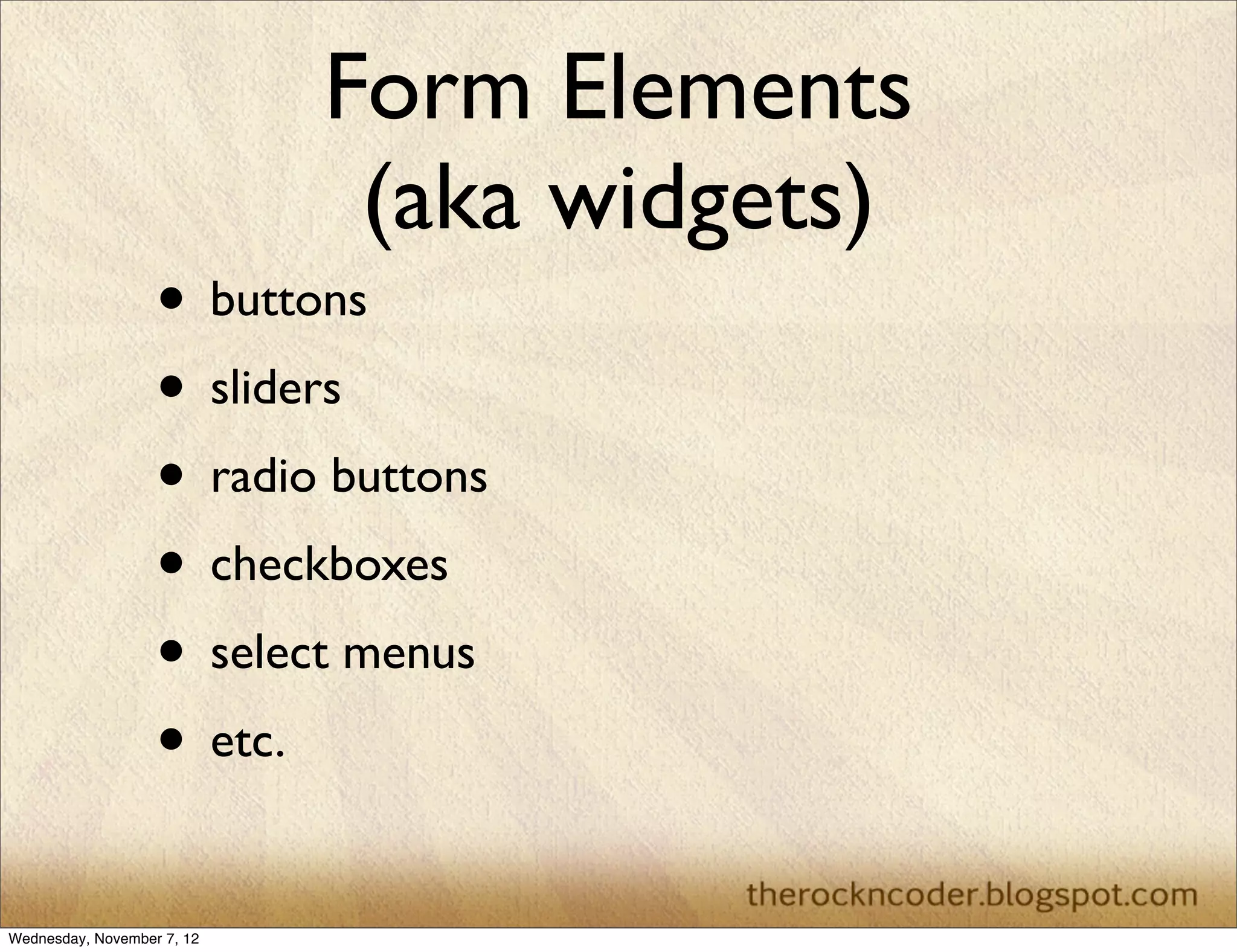 Form Elements (aka widgets)

• buttons
• sliders
• radio buttons
• checkboxes
• select menus
• etc.

therockncoder.blogspot.com

Wednesday, November 7, 12